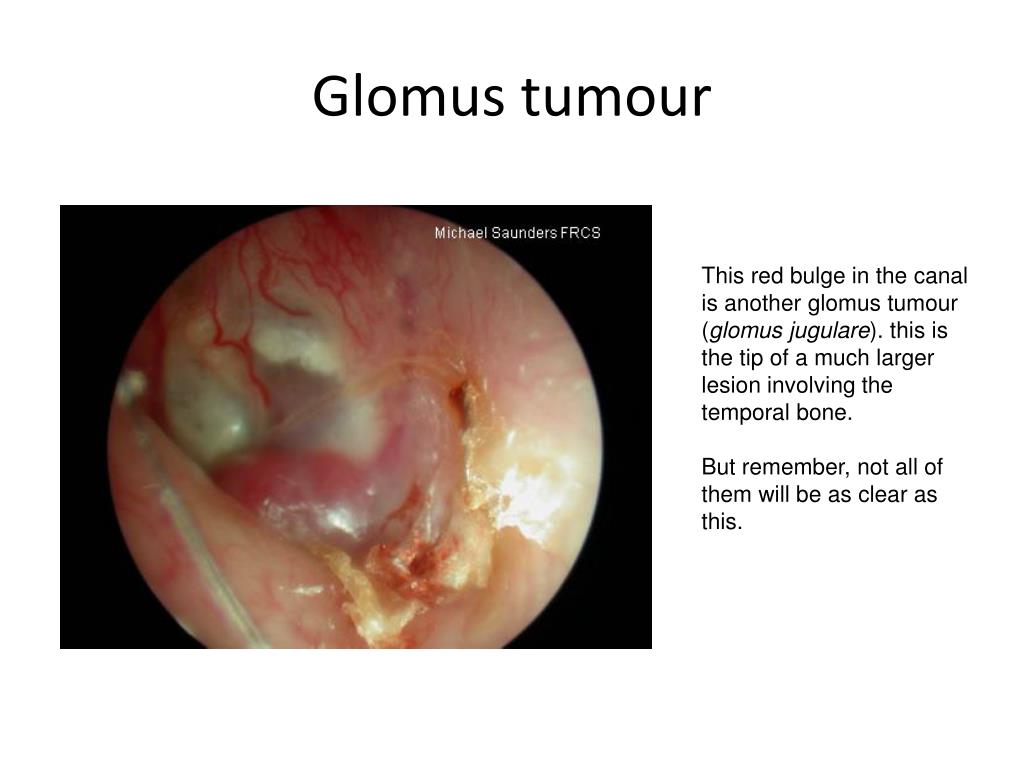 Glomus tumour

Michael Saunders FRCS

This red bulge in the canal is another glomus tumour (glomus jugulare). this is the tip of a much larger lesion involving the temporal bone.

But remember, not all of them will be as clear as this.